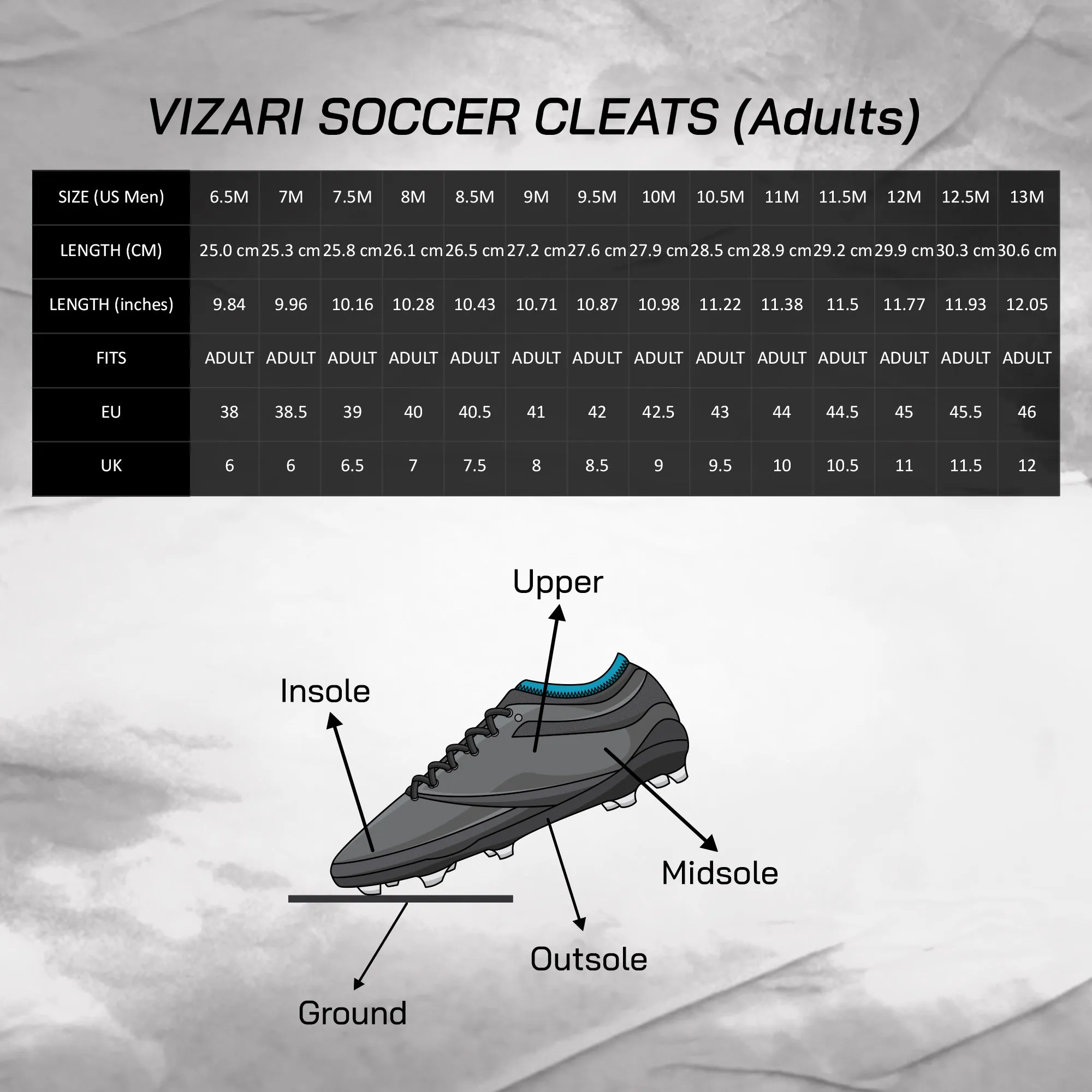 VIZARI SOCCER CLEATS (Adults)

| SIZE (US Men) | 6.5M | 7M | 7.5M | 8M | 8.5M | 9M | 9.5M | 10M | 10.5M | 11M | 11.5M | 12M | 12.5M | 13M |
|---|---|---|---|---|---|---|---|---|---|---|---|---|---|---|
| LENGTH (CM) | 25.0 cm | 25.3 cm | 25.8 cm | 26.1 cm | 26.5 cm | 27.2 cm | 27.6 cm | 27.9 cm | 28.5 cm | 28.9 cm | 29.2 cm | 29.9 cm | 30.3 cm | 30.6 cm |
| LENGTH (inches) | 9.84 | 9.96 | 10.16 | 10.28 | 10.43 | 10.71 | 10.87 | 10.98 | 11.22 | 11.38 | 11.5 | 11.77 | 11.93 | 12.05 |
| FITS | ADULT | ADULT | ADULT | ADULT | ADULT | ADULT | ADULT | ADULT | ADULT | ADULT | ADULT | ADULT | ADULT | ADULT |
| EU | 38 | 38.5 | 39 | 40 | 40.5 | 41 | 42 | 42.5 | 43 | 44 | 44.5 | 45 | 45.5 | 46 |
| UK | 6 | 6 | 6.5 | 7 | 7.5 | 8 | 8.5 | 9 | 9.5 | 10 | 10.5 | 11 | 11.5 | 12 |

Upper
Insole
Midsole
Outsole
Ground